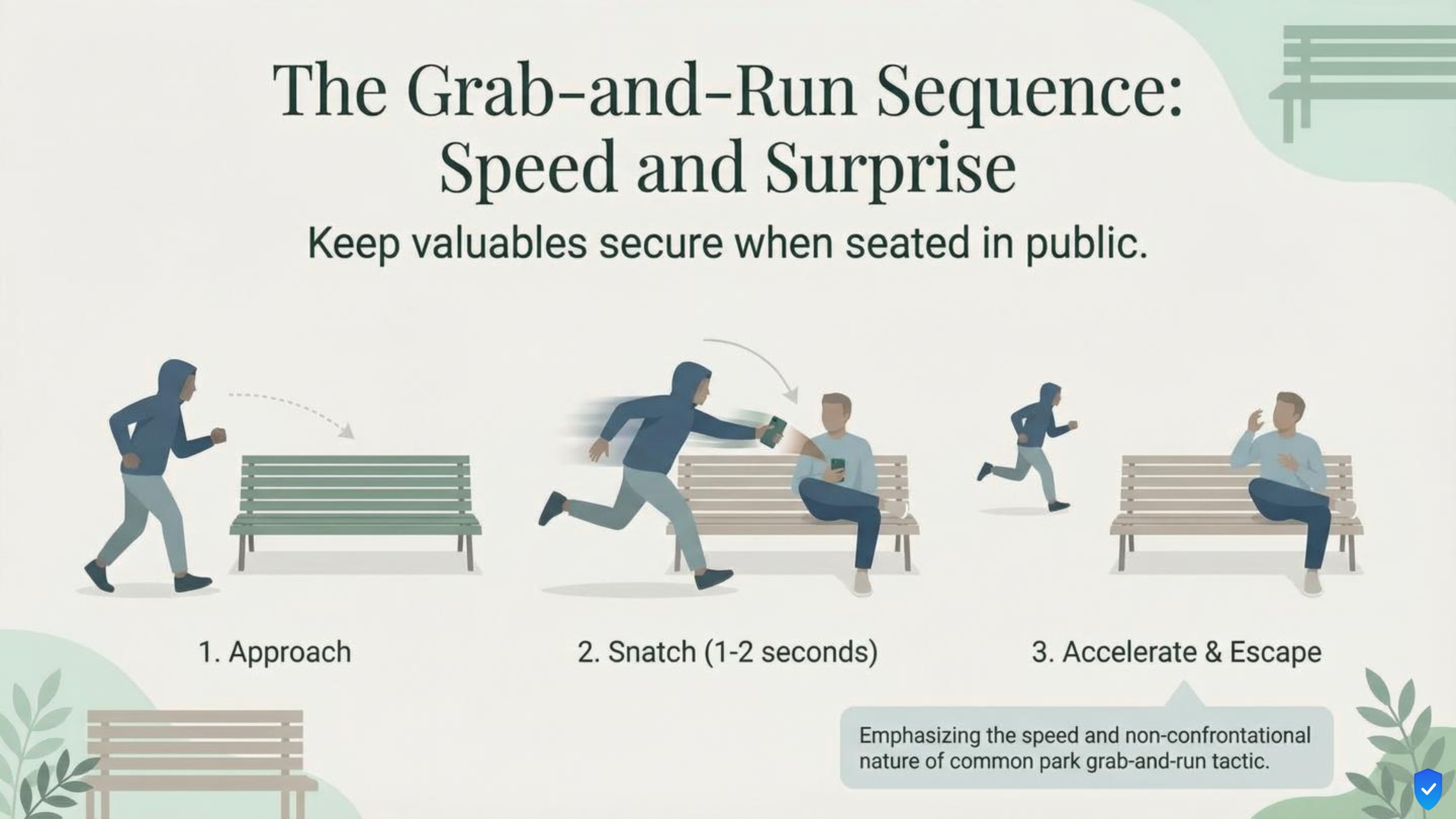 The Grab-and-Run Sequence: Speed and Surprise

Keep valuables secure when seated in public.

1. Approach

2. Snatch (1-2 seconds)

3. Accelerate & Escape

Emphasizing the speed and non-confrontational nature of common park grab-and-run tactic.